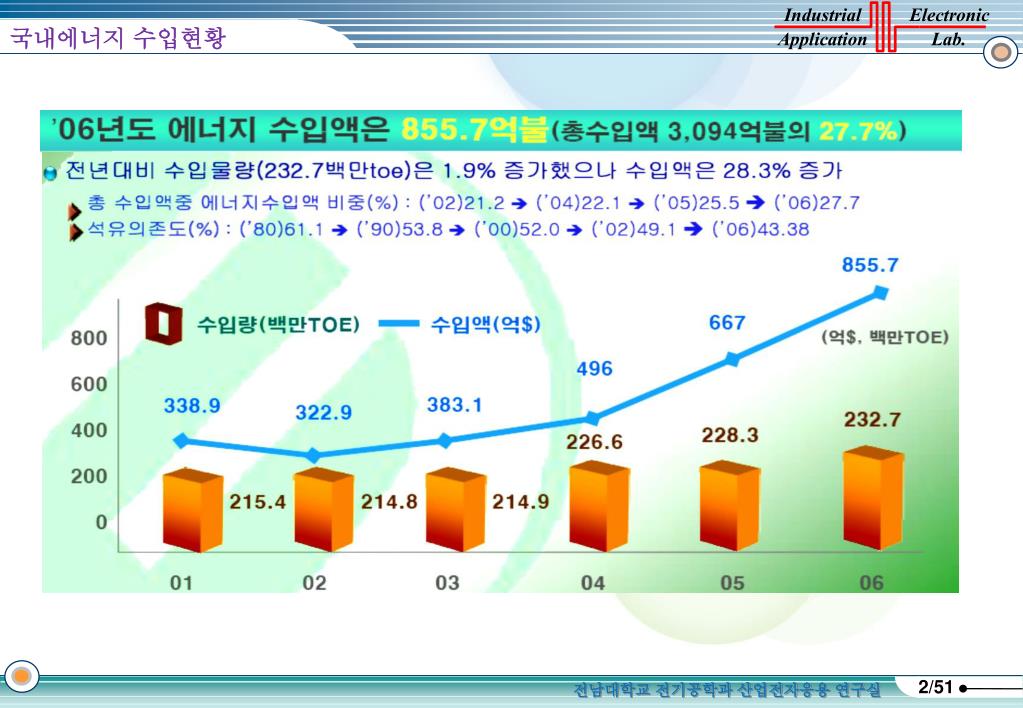 국내에너지 수입현황

Industrial Electronic
Application Lab.

'06년도 에너지 수입액은 855.7억불(총수입액 3,094억불의 27.7%)

전년대비 수입물량(232.7백만toe)은 1.9% 증가했으나 수입액은 28.3% 증가

총 수입액중 에너지수입액 비중(%) : ('02)21.2 → ('04)22.1 → ('05)25.5 → ('06)27.7

석유의존도(%) : ('80)61.1 → ('90)53.8 → ('00)52.0 → ('02)49.1 → ('06)43.38

수입량(백만TOE) 수입액(억$)

(억$, 백만TOE)

800
600
400
200
0

338.9
322.9
383.1
496
667
855.7

215.4
214.8
214.9
226.6
228.3
232.7

01
02
03
04
05
06

전남대학교 전기공학과 산업전자응용 연구실

2/51